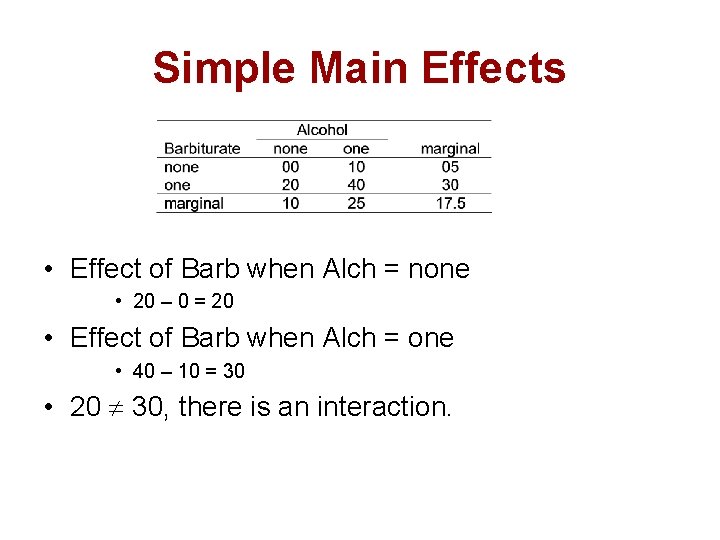 Simple Main Effects

| | Alcohol | | |
|---|---|---|---|
| Barbiturate | none | one | marginal |
| none | 00 | 10 | 05 |
| one | 20 | 40 | 30 |
| marginal | 10 | 25 | 17.5 |

• Effect of Barb when Alch = none
  • 20 – 0 = 20
• Effect of Barb when Alch = one
  • 40 – 10 = 30
• $20 \neq 30$, there is an interaction.